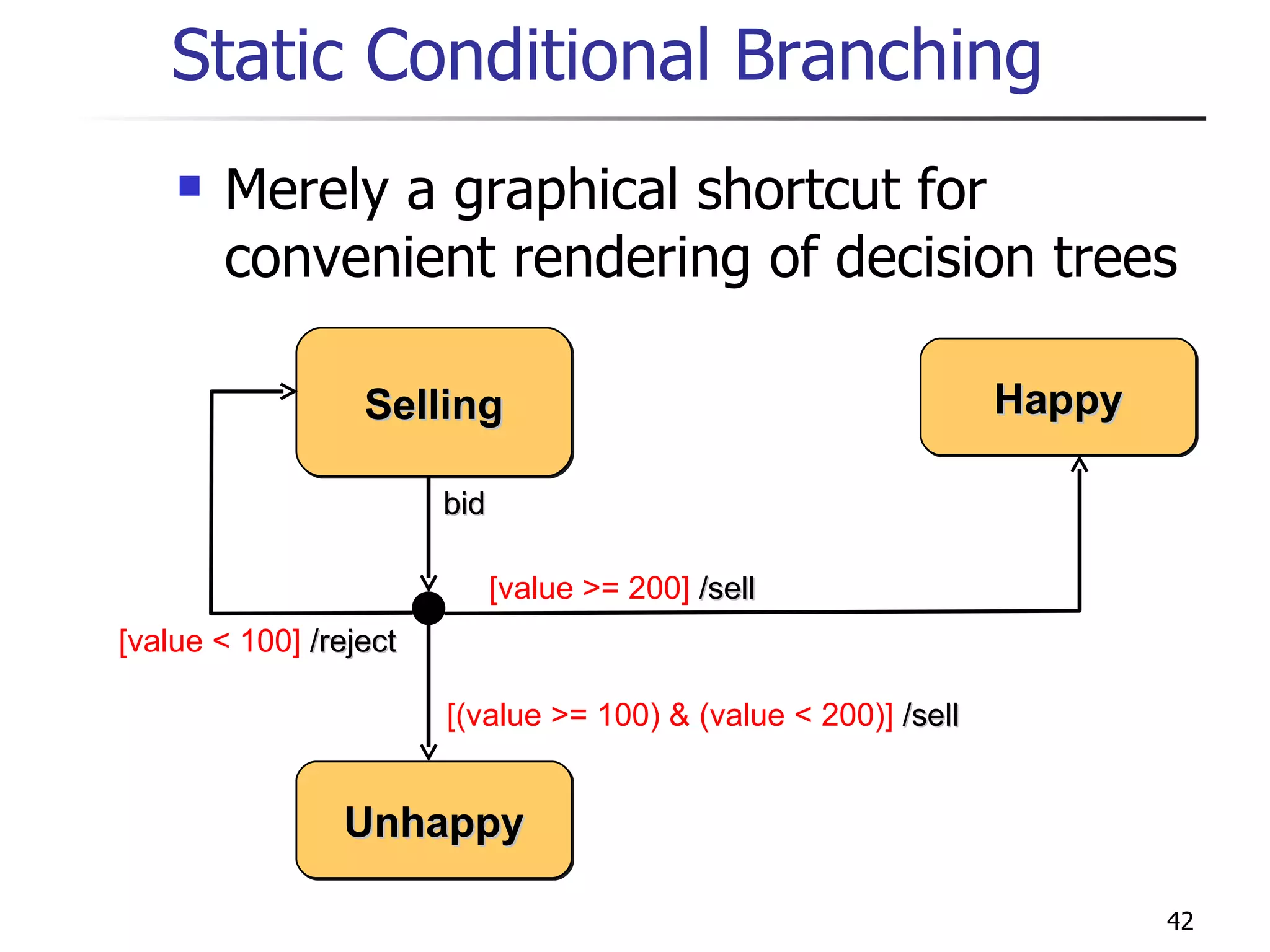 Static Conditional Branching

Merely a graphical shortcut for convenient rendering of decision trees

Selling

Happy

bid

[value >= 200] /sell

[value < 100] /reject

[(value >= 100) & (value < 200)] /sell

Unhappy

42